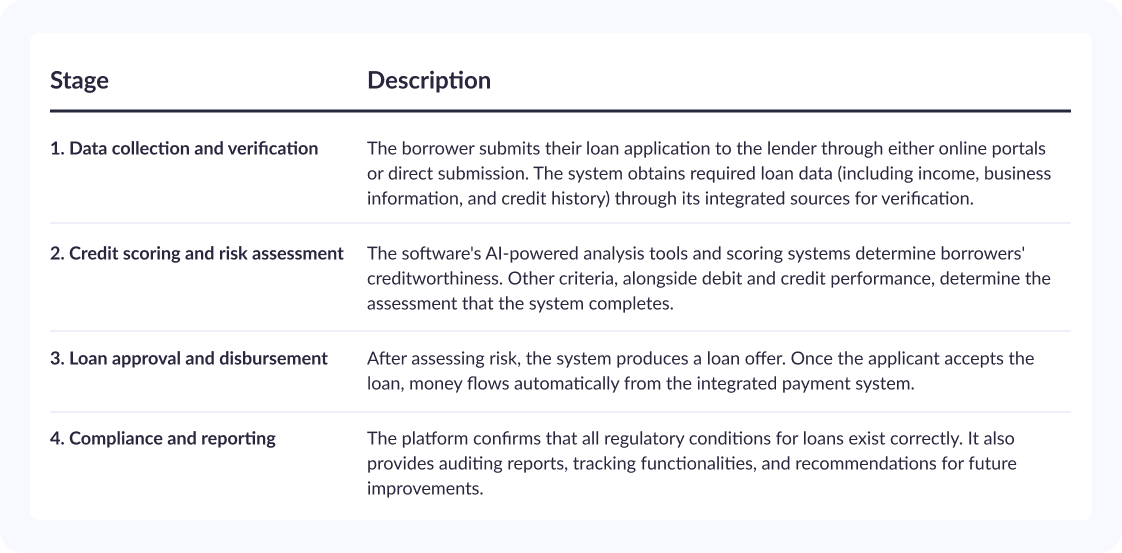 | Stage | Description |
|---|---|
| 1. Data collection and verification | The borrower submits their loan application to the lender through either online portals or direct submission. The system obtains required loan data (including income, business information, and credit history) through its integrated sources for verification. |
| 2. Credit scoring and risk assessment | The software's AI-powered analysis tools and scoring systems determine borrowers' creditworthiness. Other criteria, alongside debit and credit performance, determine the assessment that the system completes. |
| 3. Loan approval and disbursement | After assessing risk, the system produces a loan offer. Once the applicant accepts the loan, money flows automatically from the integrated payment system. |
| 4. Compliance and reporting | The platform confirms that all regulatory conditions for loans exist correctly. It also provides auditing reports, tracking functionalities, and recommendations for future improvements. |